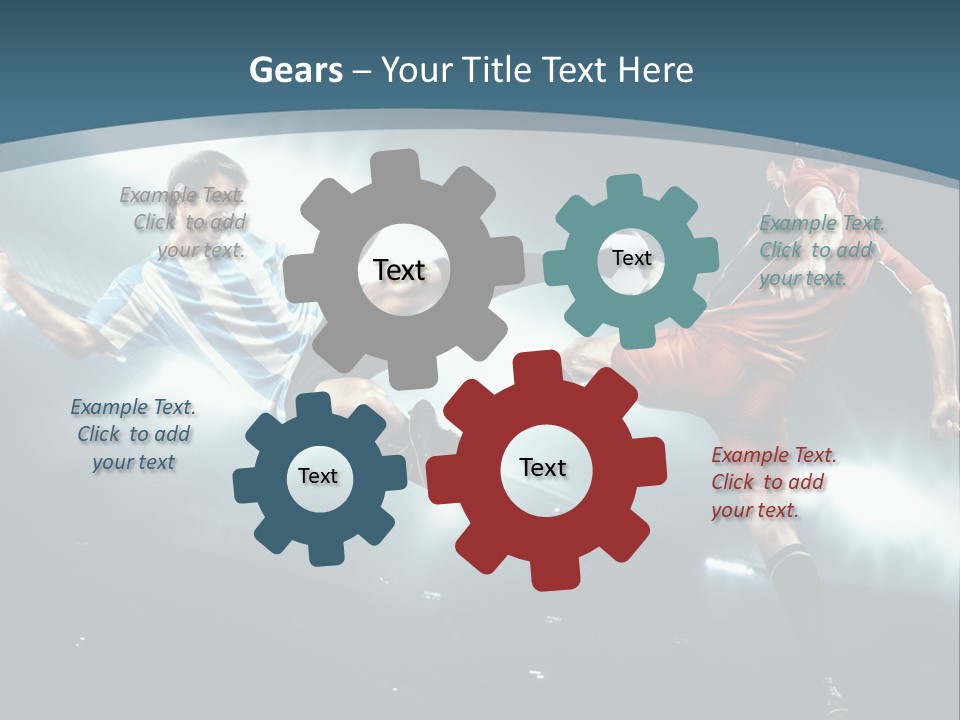 Gears – Your Title Text Here

Example Text. Click to add your text.

Text

Text

Example Text. Click to add your text.

Example Text. Click to add your text

Text

Text

Example Text. Click to add your text.